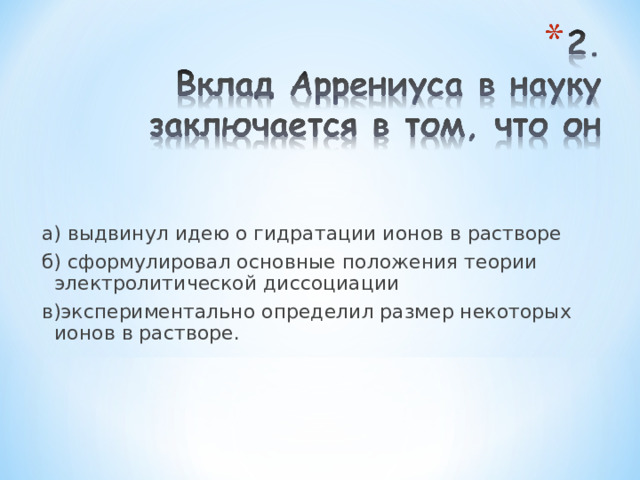 * 2. Вклад Аррениуса в науку заключается в том, что он

а) выдвинул идею о гидратации ионов в растворе

б) сформулировал основные положения теории электролитической диссоциации

в)экспериментально определил размер некоторых ионов в растворе.